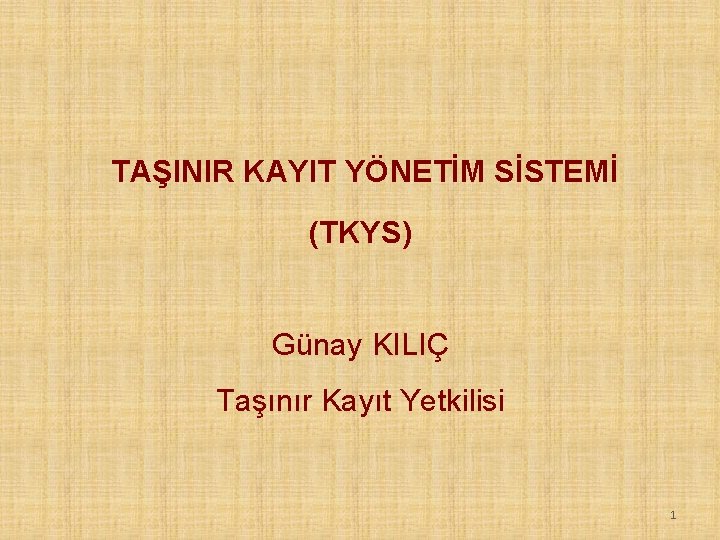 TAŞINIR KAYIT YÖNETİM SİSTEMİ

(TKYS)

Günay KILIÇ

Taşınır Kayıt Yetkilisi

1